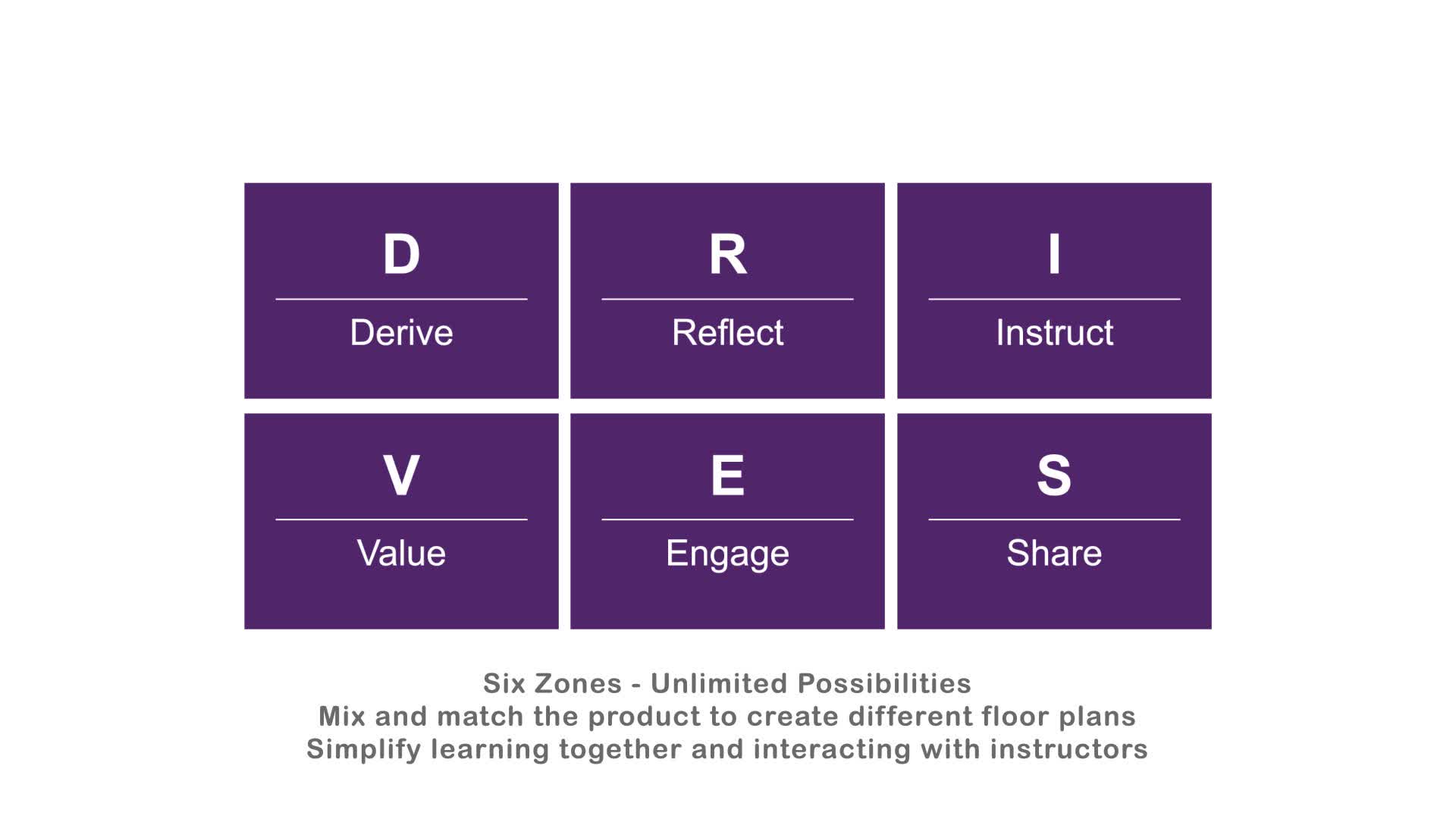 D
Derive

R
Reflect

I
Instruct

V
Value

E
Engage

S
Share

Six Zones - Unlimited Possibilities
Mix and match the product to create different floor plans
Simplify learning together and interacting with instructors